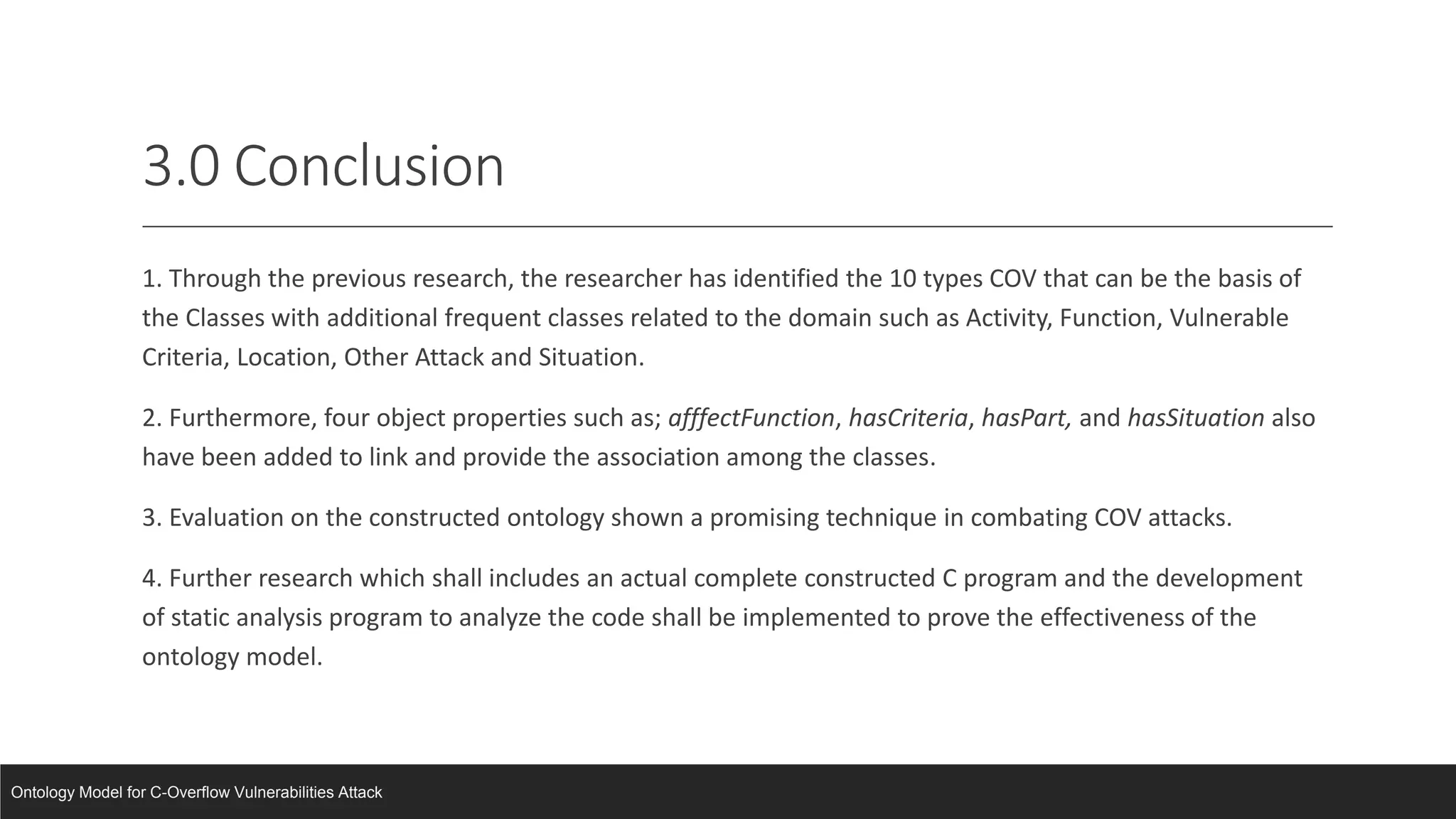 3.0 Conclusion

1. Through the previous research, the researcher has identified the 10 types COV that can be the basis of the Classes with additional frequent classes related to the domain such as Activity, Function, Vulnerable Criteria, Location, Other Attack and Situation.

2. Furthermore, four object properties such as; afffectFunction, hasCriteria, hasPart, and hasSituation also have been added to link and provide the association among the classes.

3. Evaluation on the constructed ontology shown a promising technique in combating COV attacks.

4. Further research which shall includes an actual complete constructed C program and the development of static analysis program to analyze the code shall be implemented to prove the effectiveness of the ontology model.

Ontology Model for C-Overflow Vulnerabilities Attack